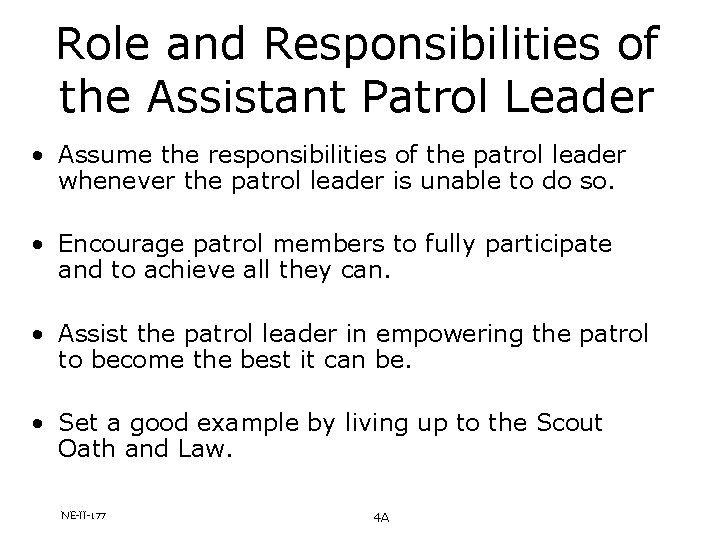 Role and Responsibilities of the Assistant Patrol Leader

• Assume the responsibilities of the patrol leader whenever the patrol leader is unable to do so.

• Encourage patrol members to fully participate and to achieve all they can.

• Assist the patrol leader in empowering the patrol to become the best it can be.

• Set a good example by living up to the Scout Oath and Law.

NE-II-177

4A